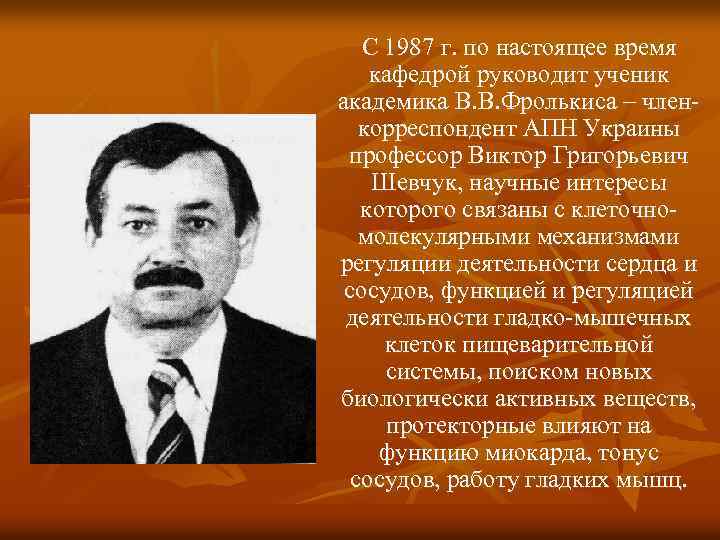 С 1987 г. по настоящее время кафедрой руководит ученик академика В.В.Фролькиса – член-корреспондент АПН Украины профессор Виктор Григорьевич Шевчук, научные интересы которого связаны с клеточно-молекулярными механизмами регуляции деятельности сердца и сосудов, функцией и регуляцией деятельности гладко-мышечных клеток пищеварительной системы, поиском новых биологически активных веществ, протекторные влияют на функцию миокарда, тонус сосудов, работу гладких мышц.